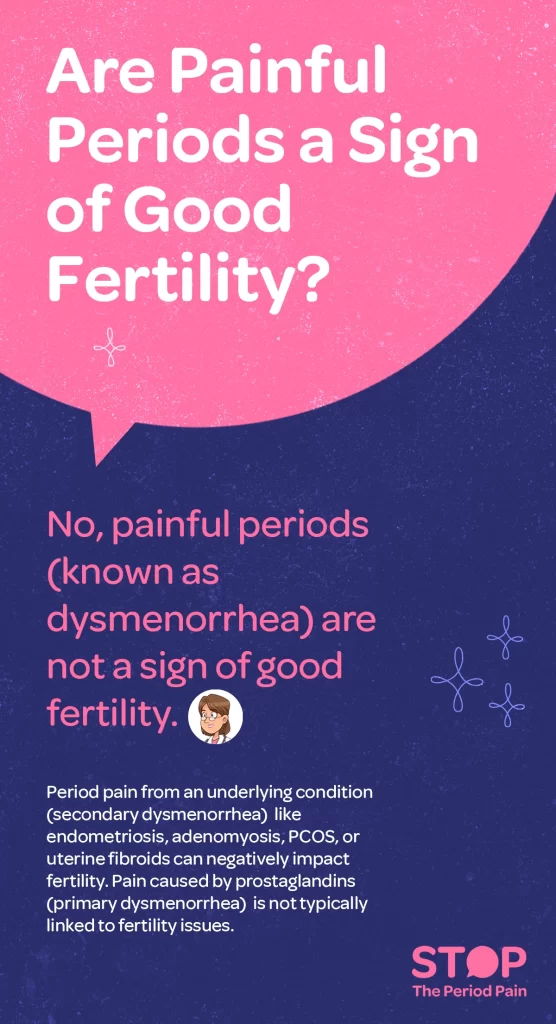 Are Painful Periods a Sign of Good Fertility?

No, painful periods (known as dysmenorrhea) are not a sign of good fertility.

Period pain from an underlying condition (secondary dysmenorrhea) like endometriosis, adenomyosis, PCOS, or uterine fibroids can negatively impact fertility. Pain caused by prostaglandins (primary dysmenorrhea) is not typically linked to fertility issues.

STOP
The Period Pain